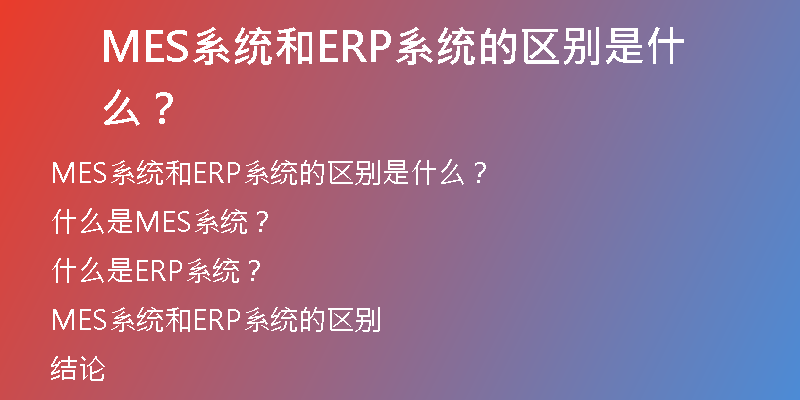 MES系统和ERP系统的区别是什么？

MES系统和ERP系统的区别是什么？

什么是MES系统？

什么是ERP系统？

MES系统和ERP系统的区别

结论